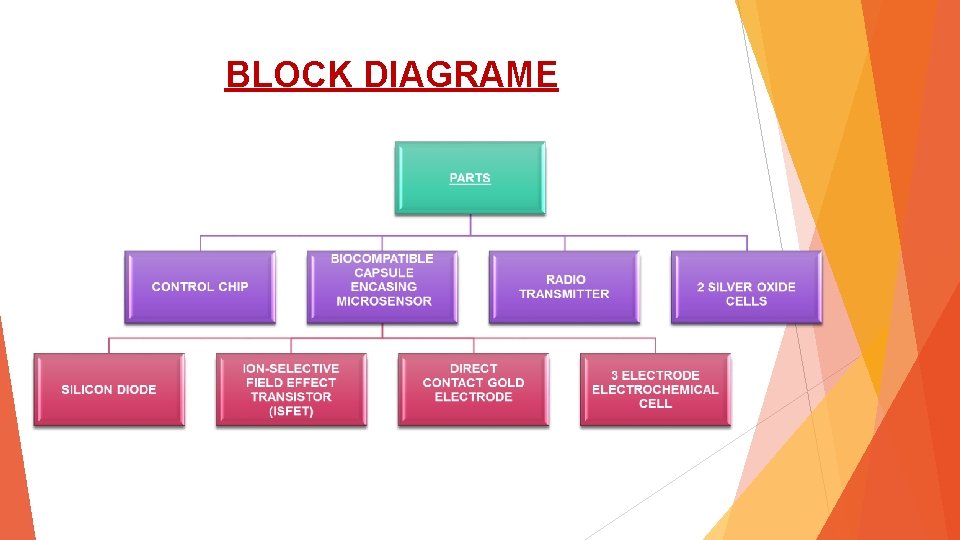 BLOCK DIAGRAME

PARTS

CONTROL CHIP

BIOCOMPATIBLE CAPSULE ENCASING MICROSENSOR

RADIO TRANSMITTER

2 SILVER OXIDE CELLS

SILICON DIODE

ION-SELECTIVE FIELD EFFECT TRANSISTOR (ISFET)

DIRECT CONTACT GOLD ELECTRODE

3 ELECTRODE ELECTROCHEMICAL CELL